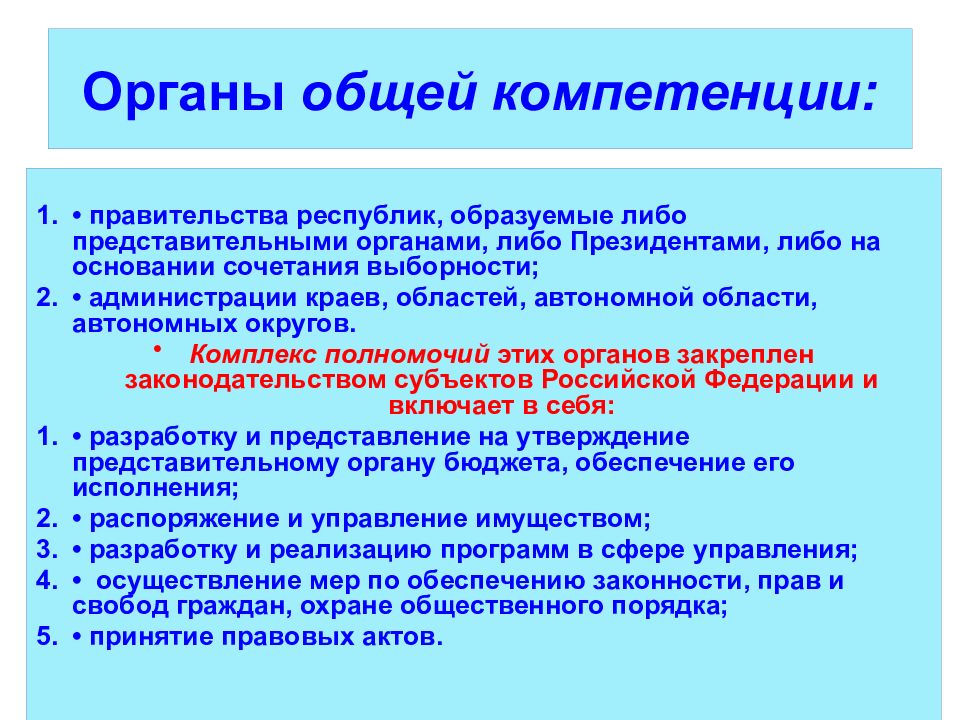 Органы общей компетенции:

1. • правительства республик, образуемые либо представительными органами, либо Президентами, либо на основании сочетания выборности;
2. • администрации краев, областей, автономной области, автономных округов.

• Комплекс полномочий этих органов закреплен законодательством субъектов Российской Федерации и включает в себя:

1. • разработку и представление на утверждение представительному органу бюджета, обеспечение его исполнения;
2. • распоряжение и управление имуществом;
3. • разработку и реализацию программ в сфере управления;
4. • осуществление мер по обеспечению законности, прав и свобод граждан, охране общественного порядка;
5. • принятие правовых актов.